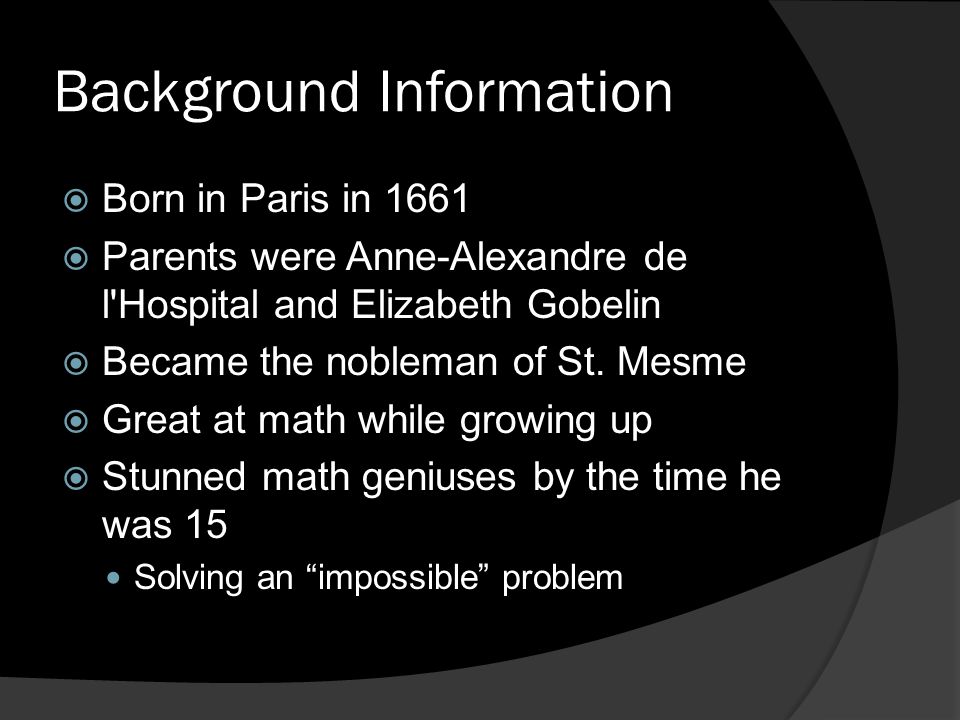 Background Information

Born in Paris in 1661

Parents were Anne-Alexandre de l'Hospital and Elizabeth Gobelin

Became the nobleman of St. Mesme

Great at math while growing up

Stunned math geniuses by the time he was 15

Solving an “impossible” problem